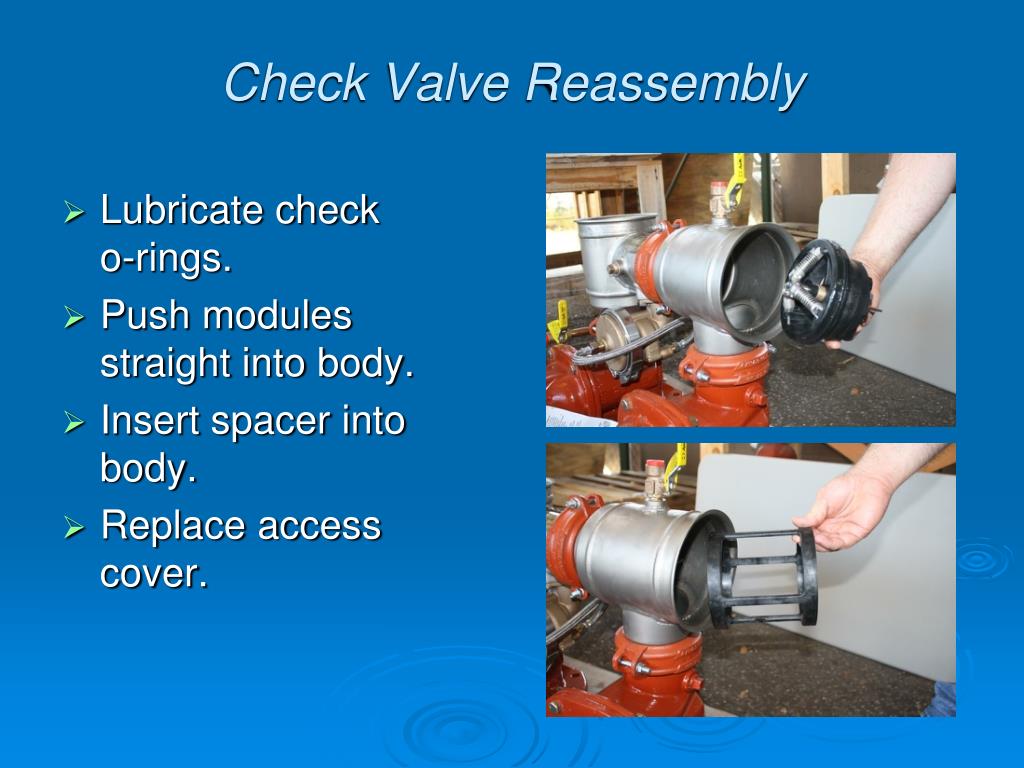 Check Valve Reassembly

➢ Lubricate check o-rings.
➢ Push modules straight into body.
➢ Insert spacer into body.
➢ Replace access cover.